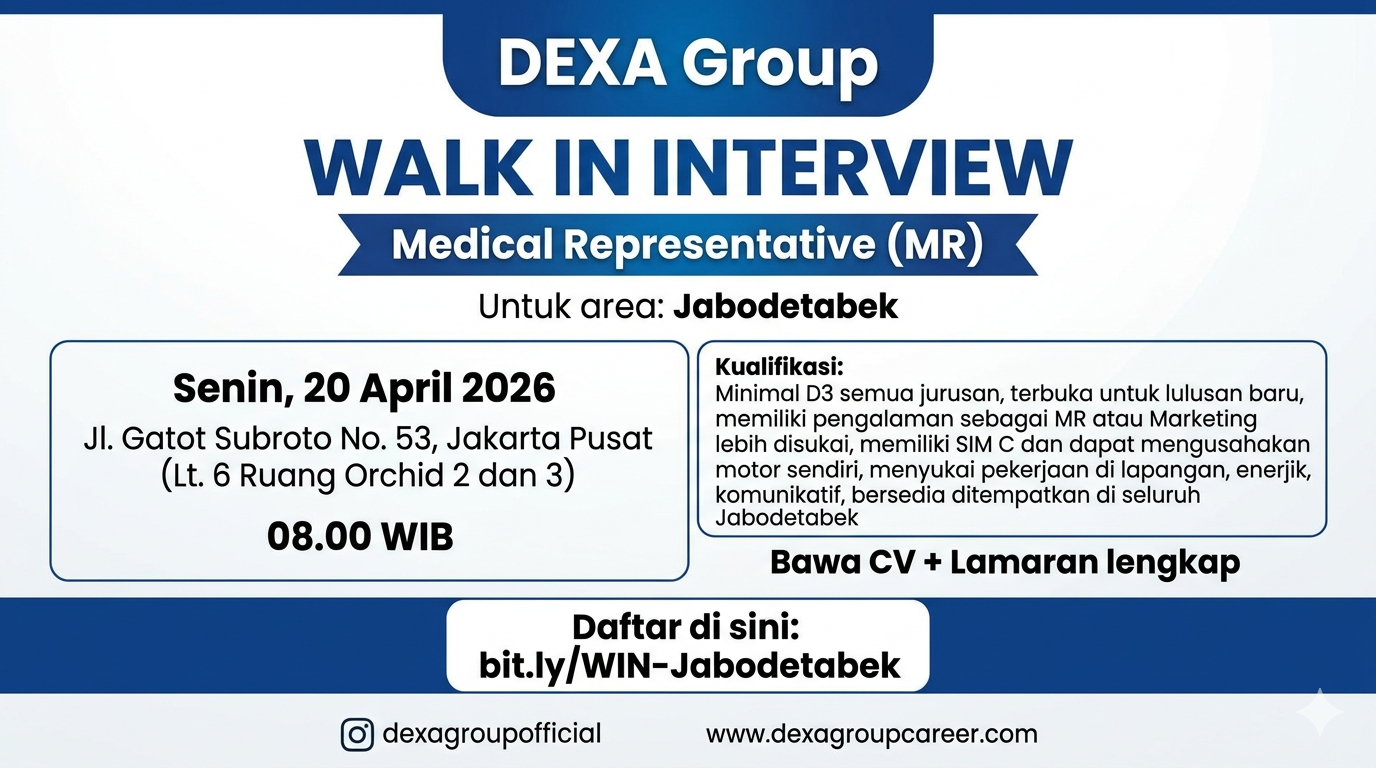 DEXA Group

WALK IN INTERVIEW

Medical Representative (MR)

Untuk area: Jabodetabek

Senin, 20 April 2026
Jl. Gatot Subroto No. 53, Jakarta Pusat
(Lt. 6 Ruang Orchid 2 dan 3)

08.00 WIB

Kualifikasi:
Minimal D3 semua jurusan, terbuka untuk lulusan baru, memiliki pengalaman sebagai MR atau Marketing lebih disukai, memiliki SIM C dan dapat mengusahakan motor sendiri, menyukai pekerjaan di lapangan, enerjik, komunikatif, bersedia ditempatkan di seluruh Jabodetabek

Bawa CV + Lamaran lengkap

Daftar di sini:
bit.ly/WIN-Jabodetabek

dexagroupofficial

www.dexagroupcareer.com